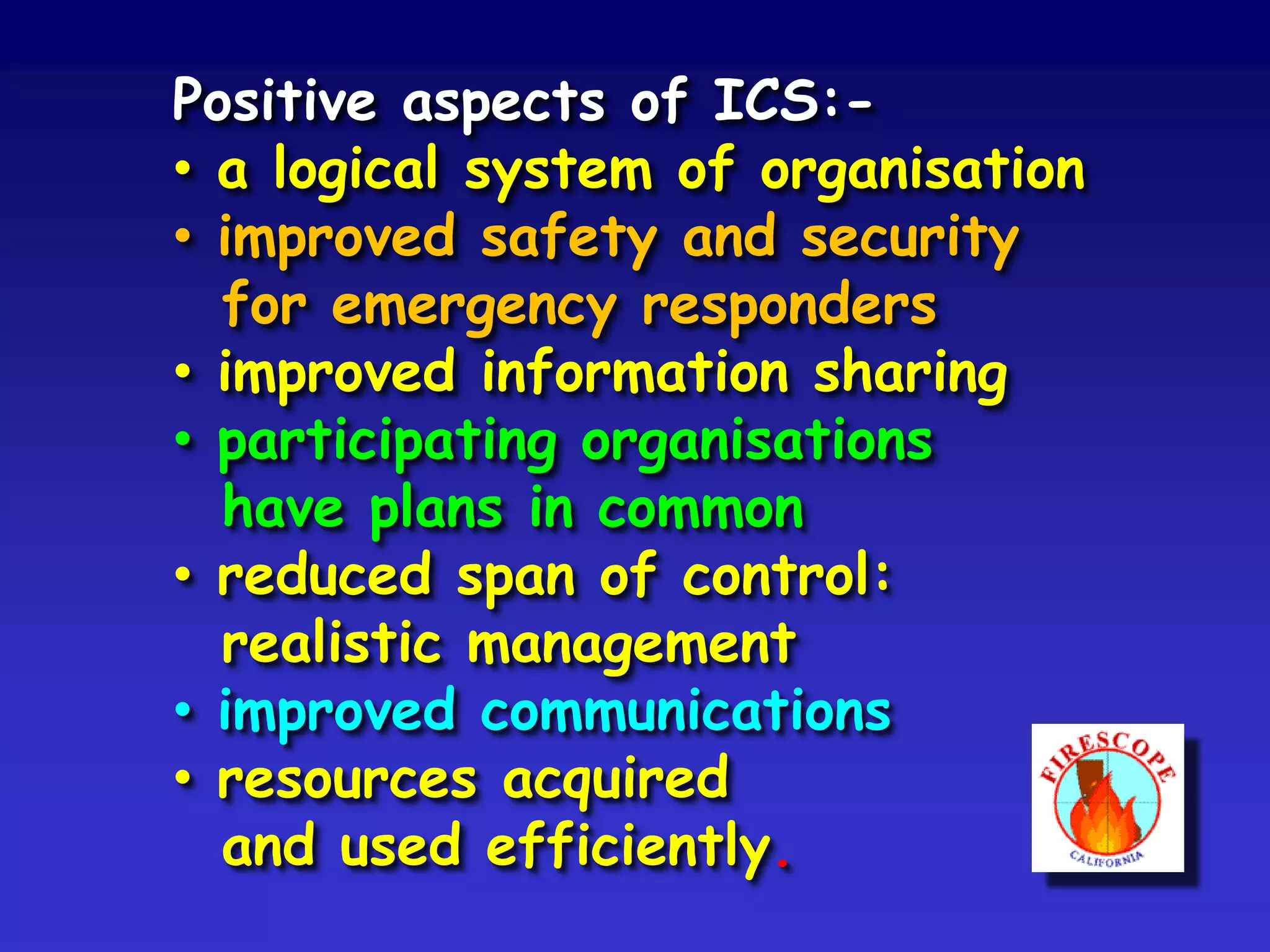 Positive aspects of ICS:-
• a logical system of organisation
• improved safety and security for emergency responders
• improved information sharing
• participating organisations have plans in common
• reduced span of control: realistic management
• improved communications
• resources acquired and used efficiently.

FIRESCOPE
CALIFORNIA